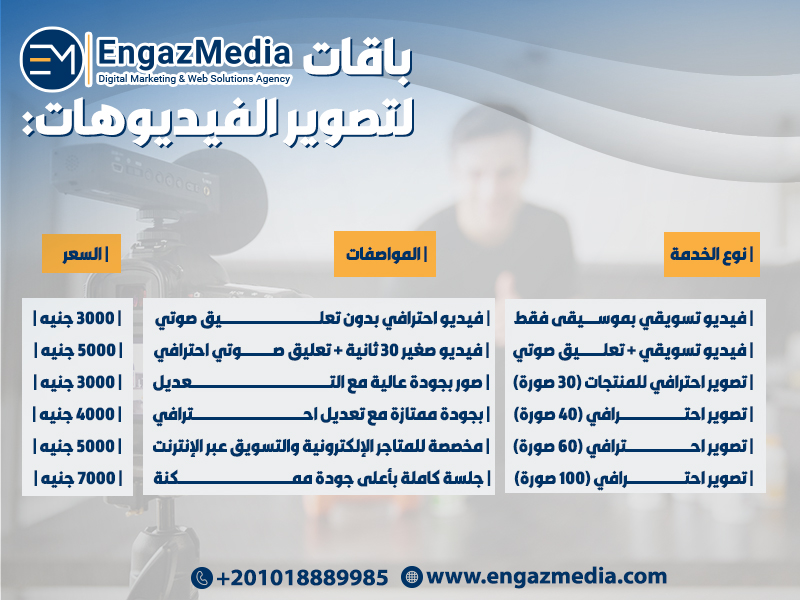 EM EngazMedia
Digital Marketing & Web Solutions Agency

باقات
لتصوير الفيديوهات:

| نوع الخدمة | المواصفات | السعر |
|---|---|---|
| فيديو تسويقي بموسيقى فقط | فيديو احترافي بدون تعليق صوتي | 3000 جنيه |
| فيديو تسويقي + تعليق صوتي | فيديو صغير 30 ثانية + تعليق صوتي احترافي | 5000 جنيه |
| تصوير احترافي للمنتجات (30 صورة) | صور بجودة عالية مع التعديل | 3000 جنيه |
| تصوير احترافي (40 صورة) | بجودة ممتازة مع تعديل احترافي | 4000 جنيه |
| تصوير احترافي (60 صورة) | مخصصة للمتاجر الإلكترونية والتسويق عبر الإنترنت | 5000 جنيه |
| تصوير احترافي (100 صورة) | جلسة كاملة بأعلى جودة ممكنة | 7000 جنيه |

+201018889985 www.engazmedia.com